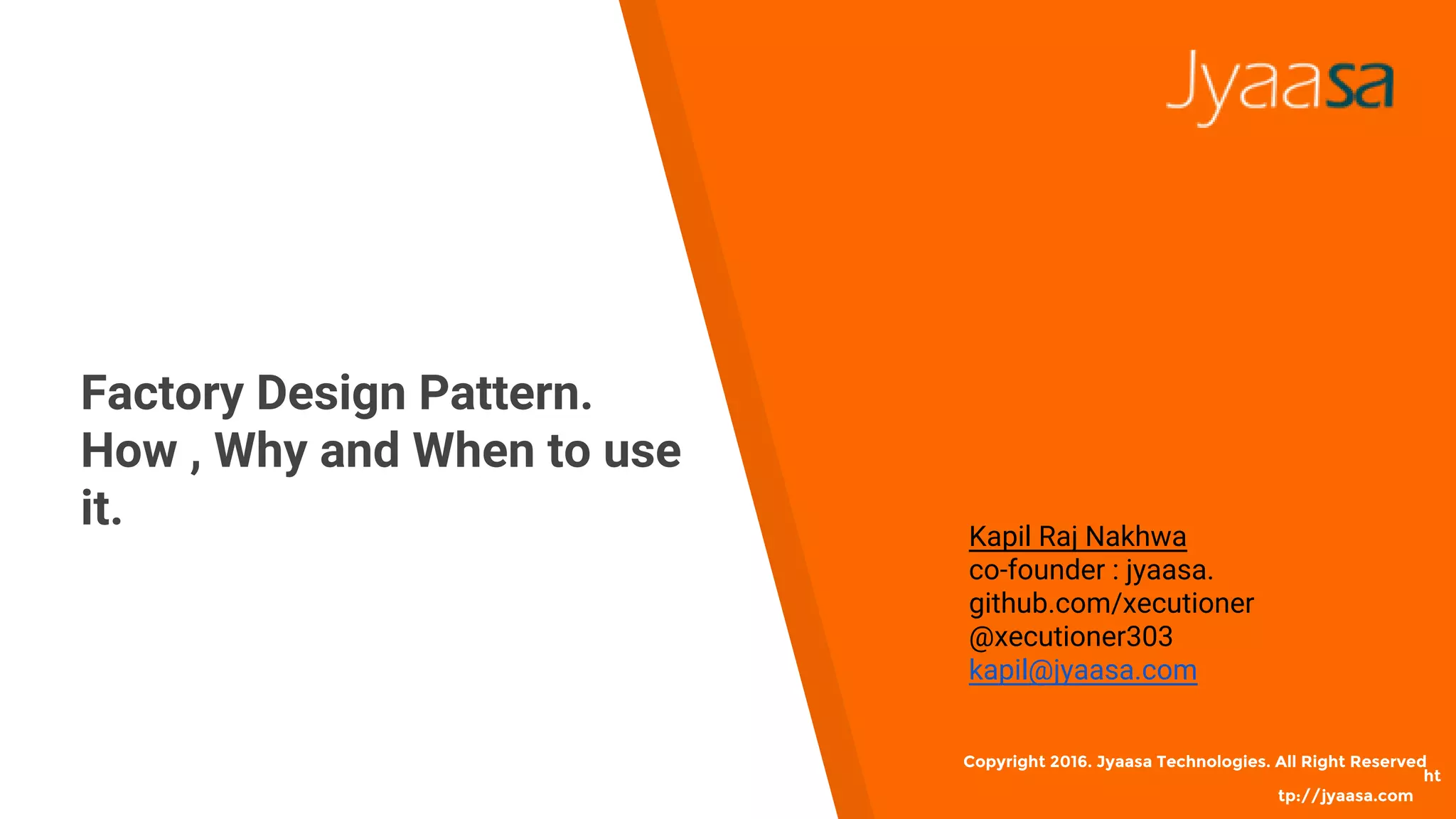 Jyaasa

Factory Design Pattern. How , Why and When to use it.

Kapil Raj Nakhwa
co-founder : jyaasa.
github.com/xecutioner
@xecutioner303
kapil@jyaasa.com

Copyright 2016. Jyaasa Technologies. All Right Reserved ht
tp://jyaasa.com